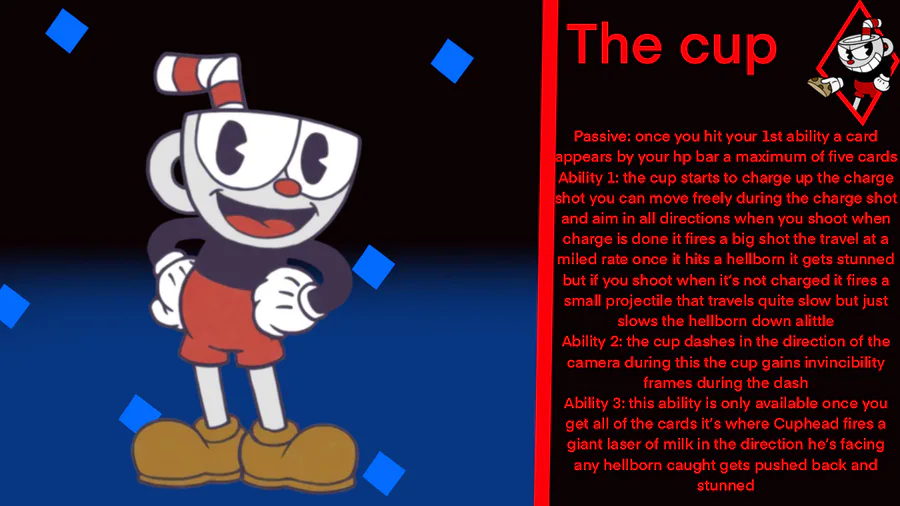 The cup

Passive: once you hit your 1st ability a card appears by your hp bar a maximum of five cards
Ability 1: the cup starts to charge up the charge shot you can move freely during the charge shot and aim in all directions when you shoot when charge is done it fires a big shot the travel at a miled rate once it hits a hellborn it gets stunned but if you shoot when it's not charged it fires a small projectile that travels quite slow but just slows the hellborn down alittle
Ability 2: the cup dashes in the direction of the camera during this the cup gains invincibility frames during the dash
Ability 3: this ability is only available once you get all of the cards it's where Cuphead fires a giant laser of milk in the direction he's facing any hellborn caught gets pushed back and stunned